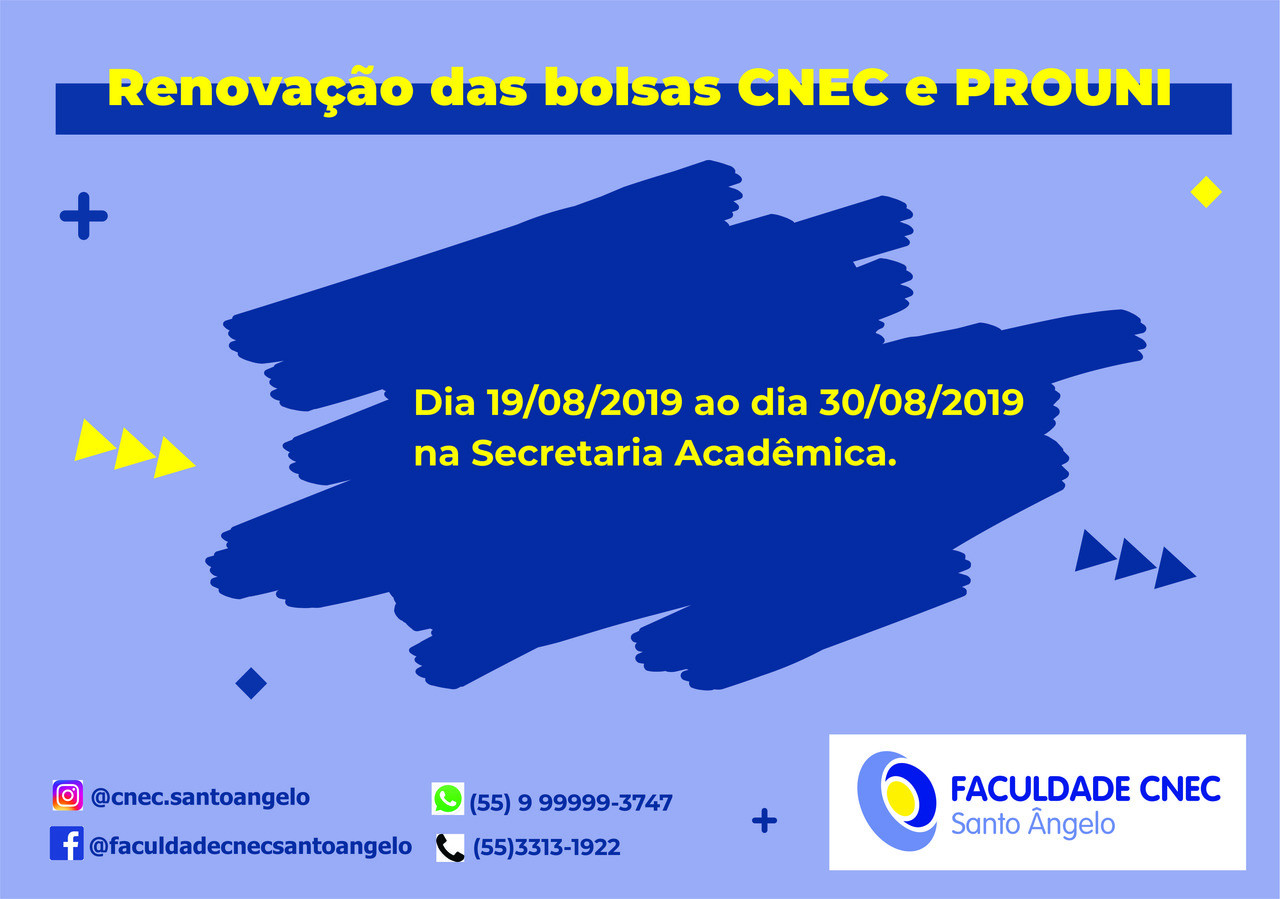 Renovação das bolsas CNEC e PROUNI

Dia 19/08/2019 ao dia 30/08/2019 na Secretaria Acadêmica.

@cnec.santoangelo
@faculdadecnecsantoangelo

(55) 9 99999-3747
(55)3313-1922

FACULDADE CNEC
Santo Ângelo